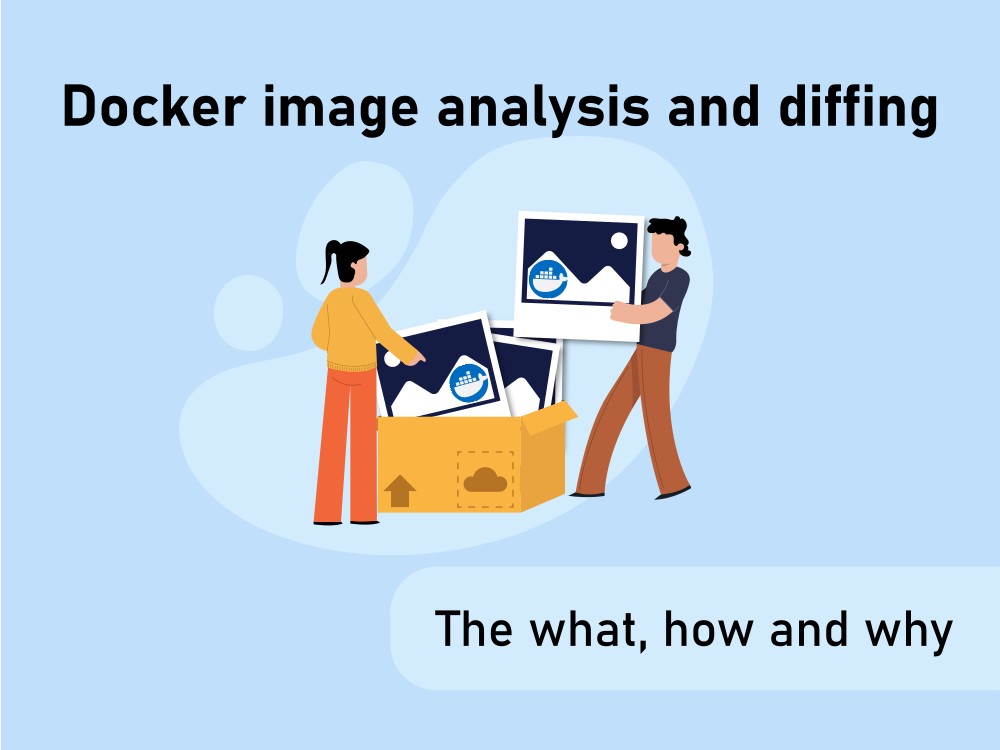 Docker image analysis and diffing

The what, how and why